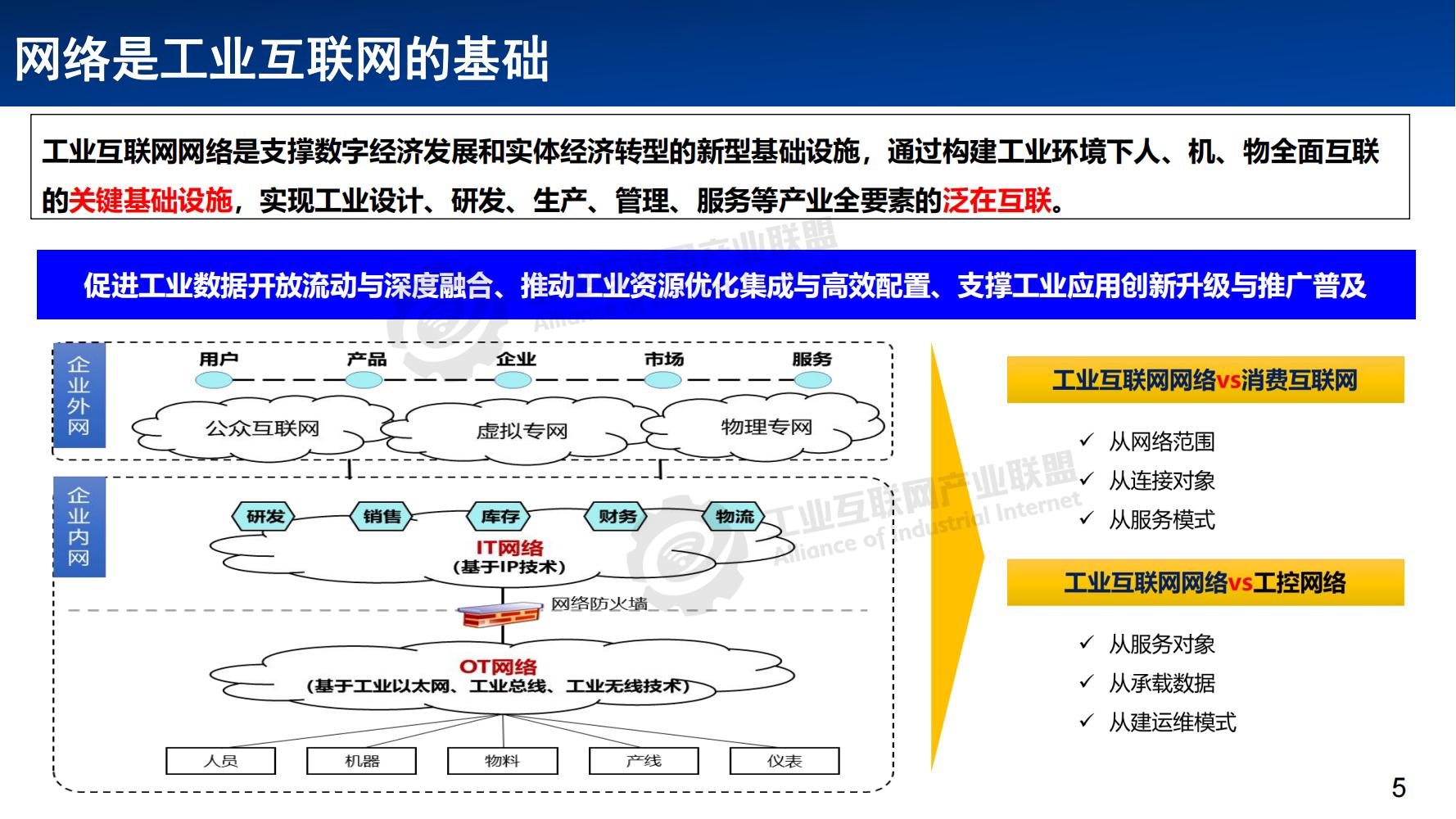 网络是工业互联网的基础

工业互联网网络是支撑数字经济发展和实体经济转型的新型基础设施，通过构建工业环境下人、机、物全面互联的关键基础设施，实现工业设计、研发、生产、管理、服务等产业全要素的泛在互联。

促进工业数据开放流动与深度融合、推动工业资源优化集成与高效配置、支撑工业应用创新升级与推广普及

企业外网

用户 产品 企业 市场 服务

公众互联网 虚拟专网 物理专网

企业内网

研发 销售 库存 财务 物流

IT网络
（基于IP技术）

网络防火墙

OT网络
（基于工业以太网、工业总线、工业无线技术）

人员 机器 物料 产线 仪表

工业互联网产业联盟
Alliance of Industrial Internet

工业互联网网络vs消费互联网

✓ 从网络范围
✓ 从连接对象
✓ 从服务模式

工业互联网网络vs工控网络

✓ 从服务对象
✓ 从承载数据
✓ 从建运维模式

5